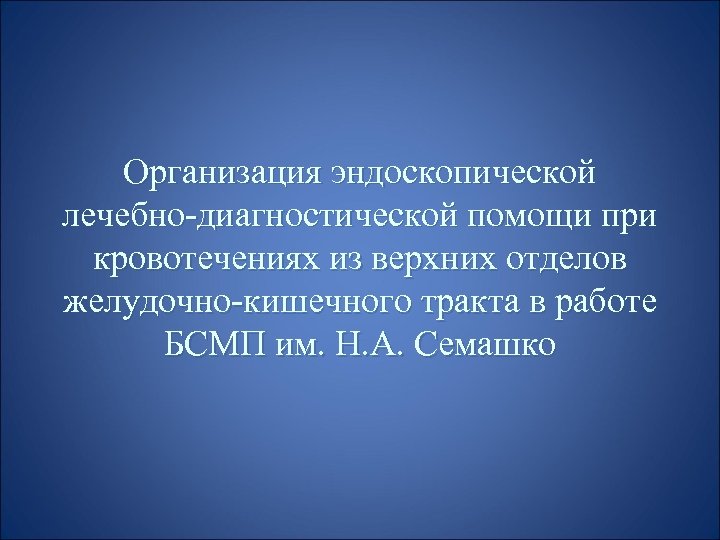 Организация эндоскопической лечебно-диагностической помощи при кровотечениях из верхних отделов желудочно-кишечного тракта в работе БСМП им. Н.А. Семашко